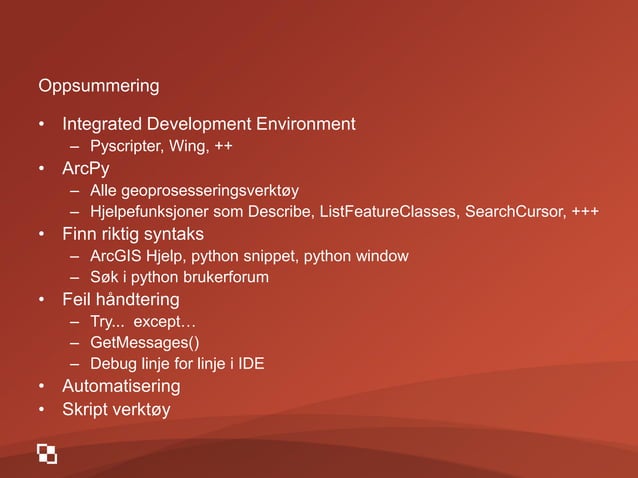 Oppsummering

• Integrated Development Environment
  – Pyscripter, Wing, ++
• ArcPy
  – Alle geoprosesseringsverktøy
  – Hjelpefunksjoner som Describe, ListFeatureClasses, SearchCursor, +++
• Finn riktig syntaks
  – ArcGIS Hjelp, python snippet, python window
  – Søk i python brukerforum
• Feil håndtering
  – Try... except…
  – GetMessages()
  – Debug linje for linje i IDE
• Automatisering
• Skript verktøy